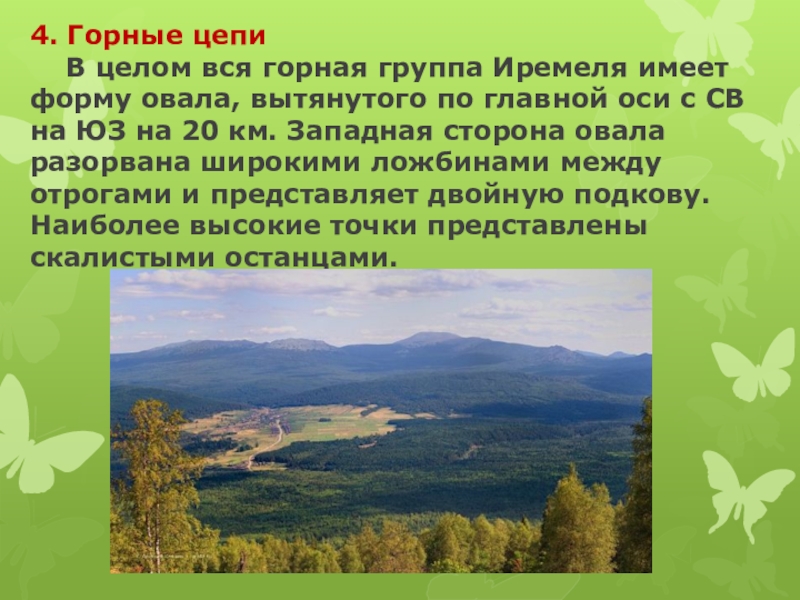 4. Горные цепи

В целом вся горная группа Иремеля имеет форму овала, вытянутого по главной оси с СВ на ЮЗ на 20 км. Западная сторона овала разорвана широкими ложбинами между отрогами и представляет двойную подкову. Наиболее высокие точки представлены скалистыми останцами.